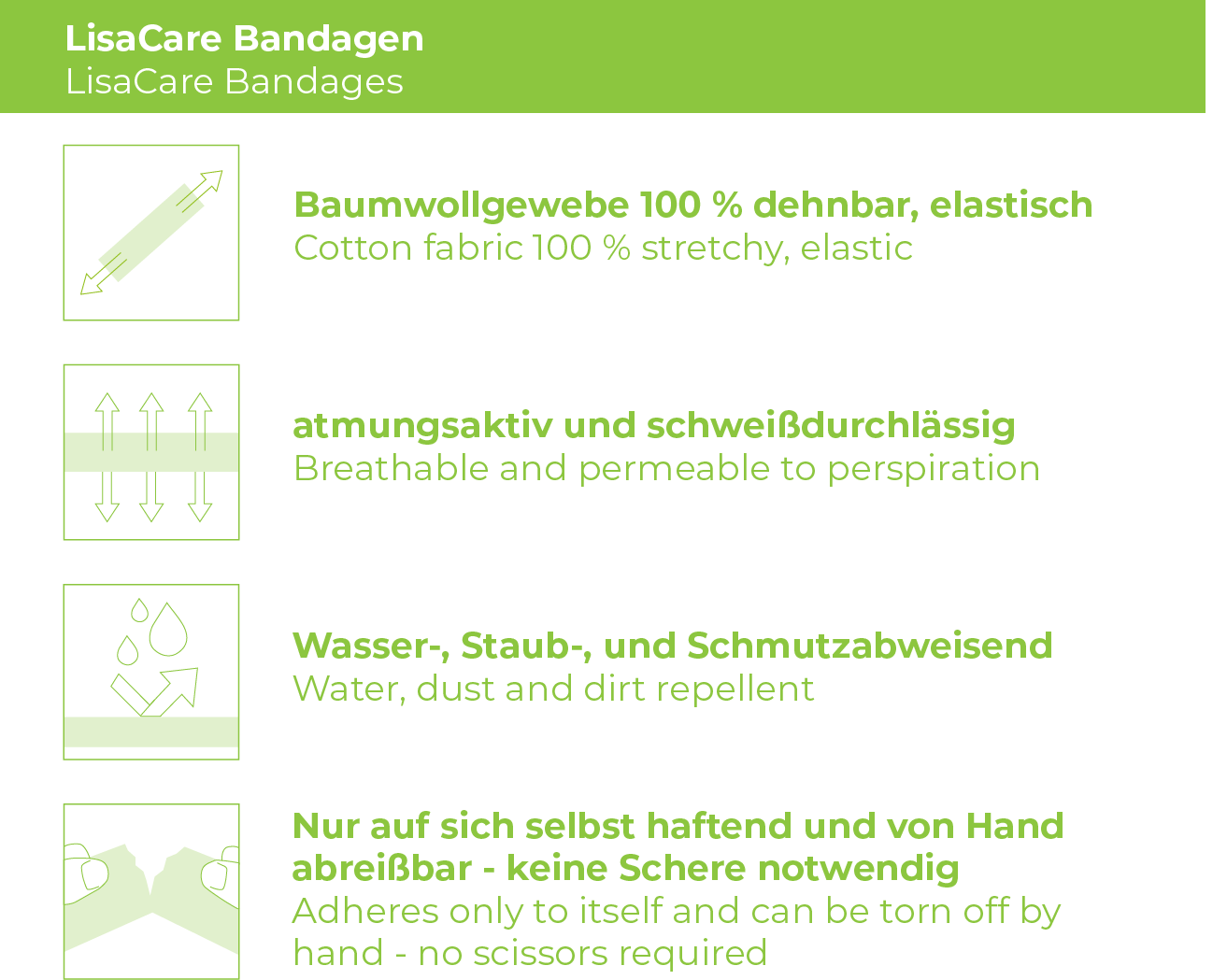 LisaCare Bandagen
LisaCare Bandages

Baumwollgewebe 100 % dehnbar, elastisch
Cotton fabric 100 % stretchy, elastic

atmungsaktiv und schweißdurchlässig
Breathable and permeable to perspiration

Wasser-, Staub-, und Schmutzabweisend
Water, dust and dirt repellent

Nur auf sich selbst haftend und von Hand abreißbar - keine Schere notwendig
Adheres only to itself and can be torn off by hand - no scissors required